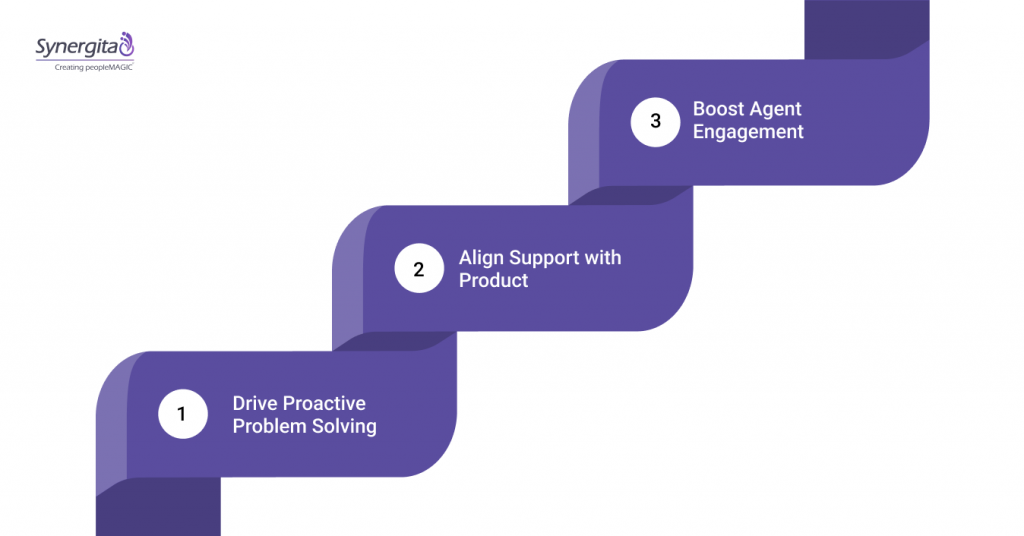 Synergita
Creating peopleMAGIC

3 Boost Agent Engagement

2 Align Support with Product

1 Drive Proactive Problem Solving